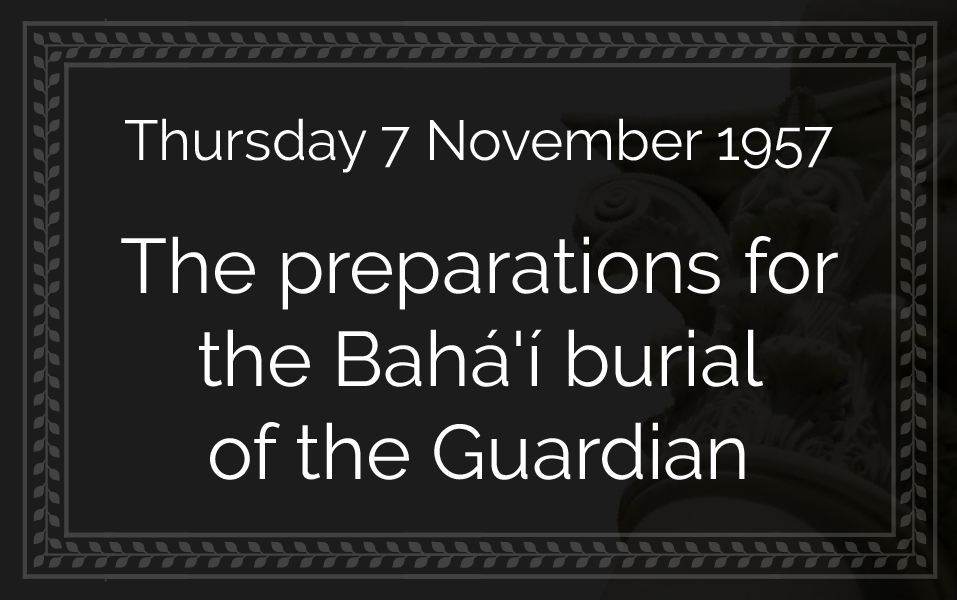 Thursday 7 November 1957

The preparations for the Bahá'í burial of the Guardian